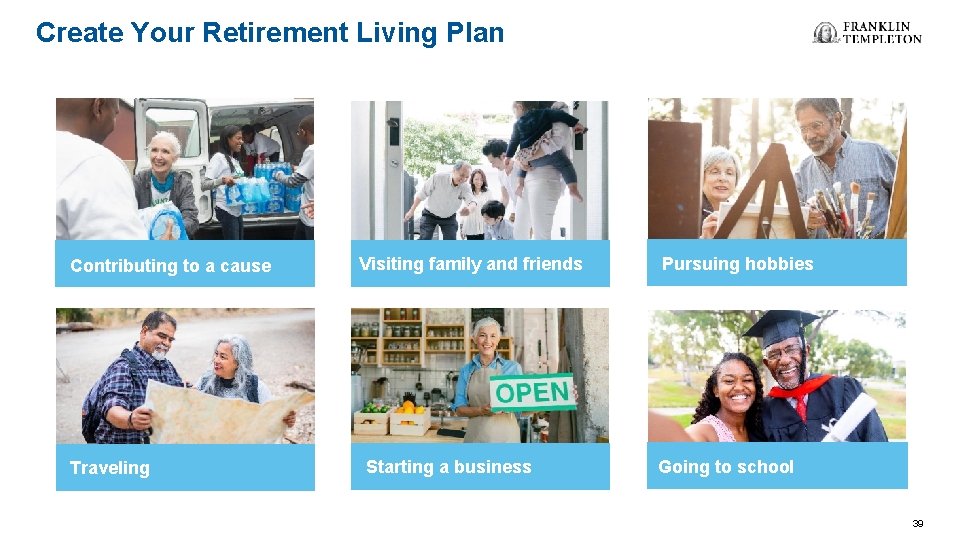 Create Your Retirement Living Plan

FRANKLIN TEMPLETON

Contributing to a cause

Visiting family and friends

Pursuing hobbies

Traveling

OPEN

Starting a business

Going to school

39